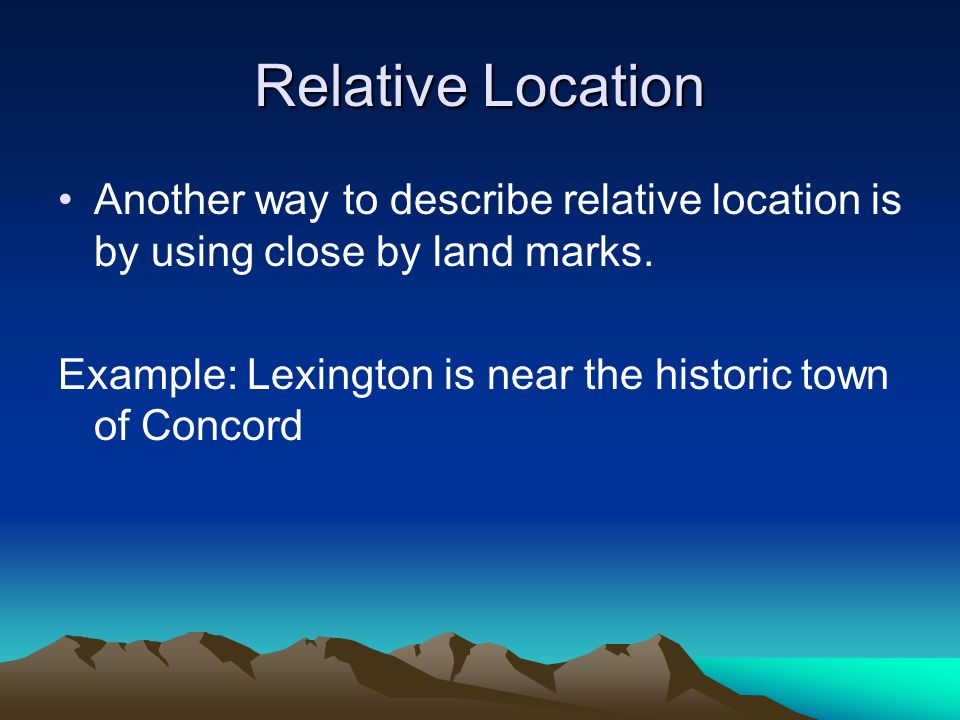 Relative Location

• Another way to describe relative location is by using close by land marks.

Example: Lexington is near the historic town of Concord